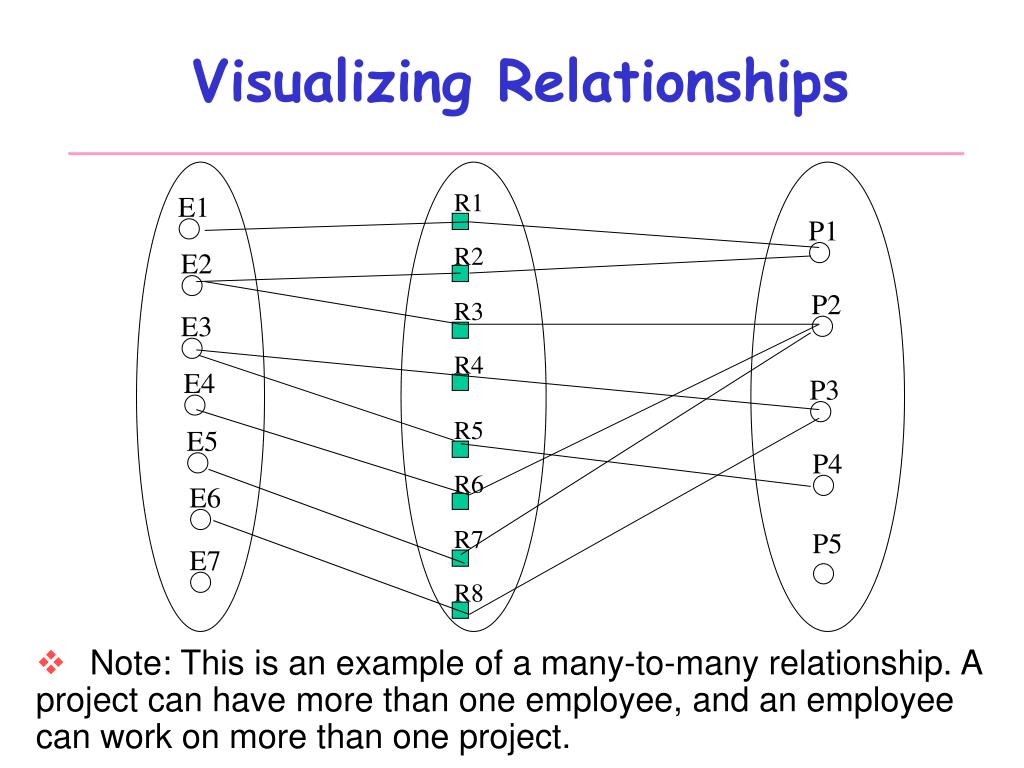 Visualizing Relationships

E1
E2
E3
E4
E5
E6
E7

R1
R2
R3
R4
R5
R6
R7
R8

P1
P2
P3
P4
P5

❖ Note: This is an example of a many-to-many relationship. A project can have more than one employee, and an employee can work on more than one project.